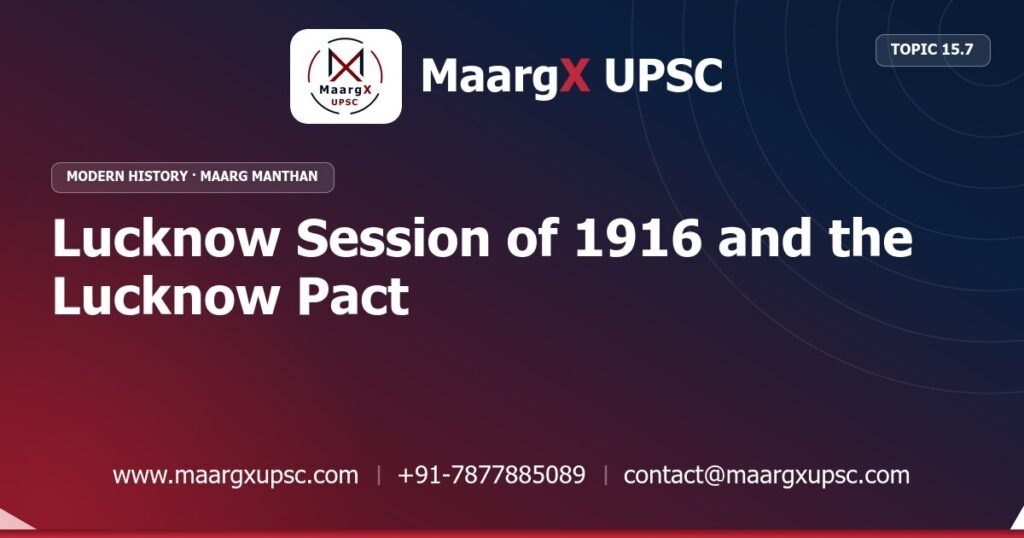 MaargX
UPSC

MaargX UPSC

TOPIC 15.7

MODERN HISTORY · MAARG MANTHAN

Lucknow Session of 1916 and the Lucknow Pact

www.maargxupsc.com | +91-7877885089 | contact@maargxupsc.com